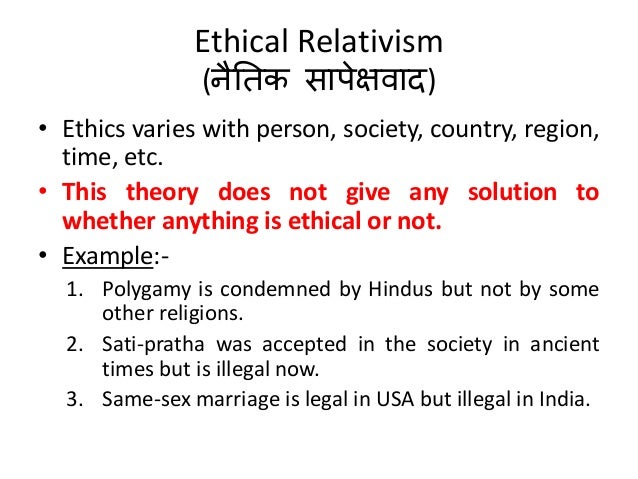 Ethical Relativism
(नैतिक सापेक्षवाद)

• Ethics varies with person, society, country, region, time, etc.

• This theory does not give any solution to whether anything is ethical or not.

• Example:-

1. Polygamy is condemned by Hindus but not by some other religions.
2. Sati-pratha was accepted in the society in ancient times but is illegal now.
3. Same-sex marriage is legal in USA but illegal in India.